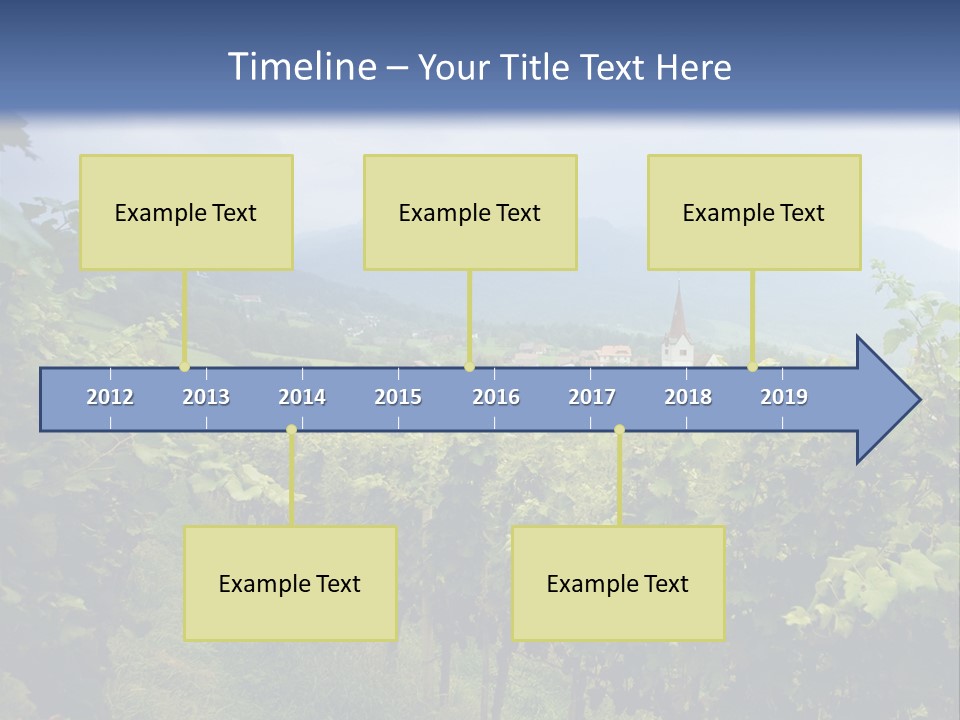 Timeline – Your Title Text Here

Example Text

Example Text

Example Text

2012 2013 2014 2015 2016 2017 2018 2019

Example Text

Example Text